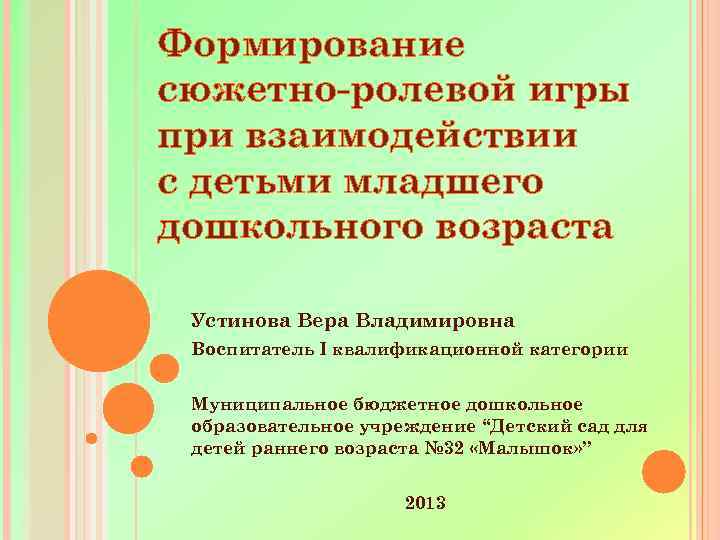 Формирование сюжетно-ролевой игры при взаимодействии с детьми младшего дошкольного возраста

Устинова Вера Владимировна

Воспитатель I квалификационной категории

Муниципальное бюджетное дошкольное образовательное учреждение “Детский сад для детей раннего возраста №32 «Малышок»”

2013